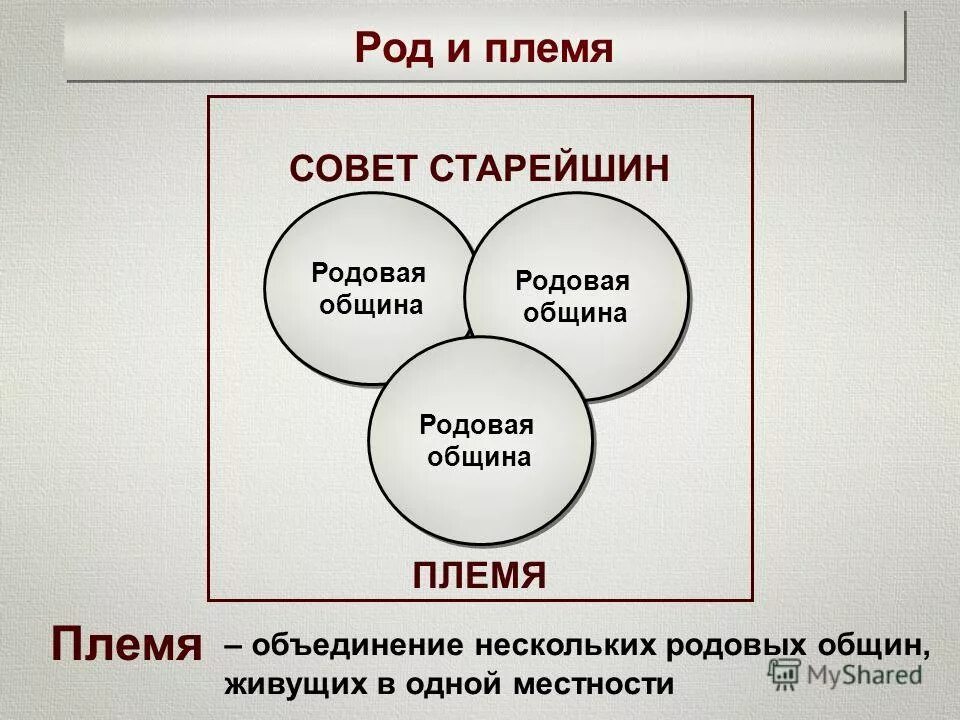 Род и племя

СОВЕТ СТАРЕЙШИН

Родовая община

Родовая община

Родовая община

ПЛЕМЯ

Племя – объединение нескольких родовых общин, живущих в одной местности

MyShared